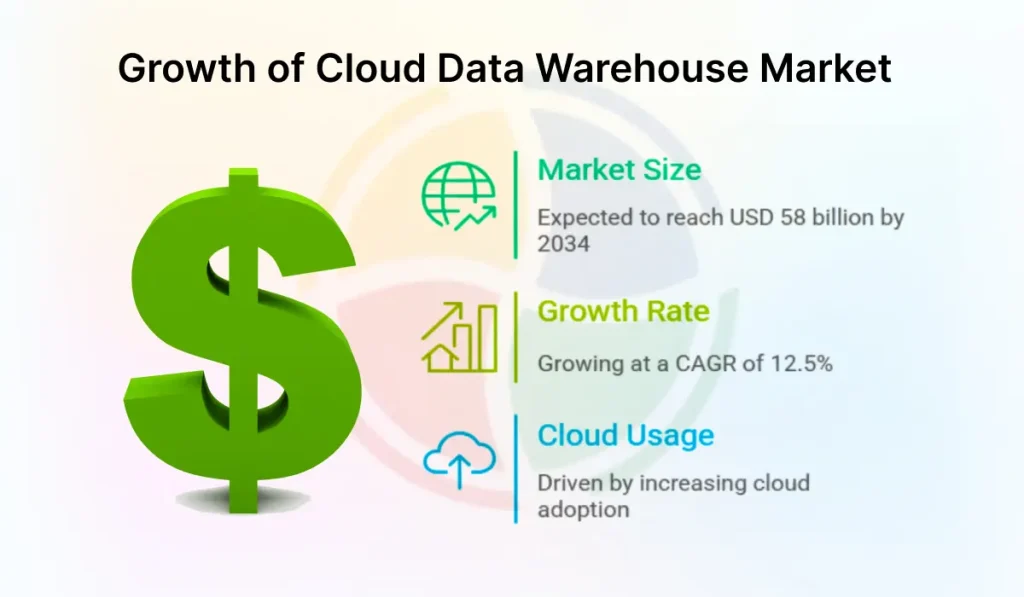 Growth of Cloud Data Warehouse Market

$

Market Size

Expected to reach USD 58 billion by 2034

Growth Rate

Growing at a CAGR of 12.5%

Cloud Usage

Driven by increasing cloud adoption